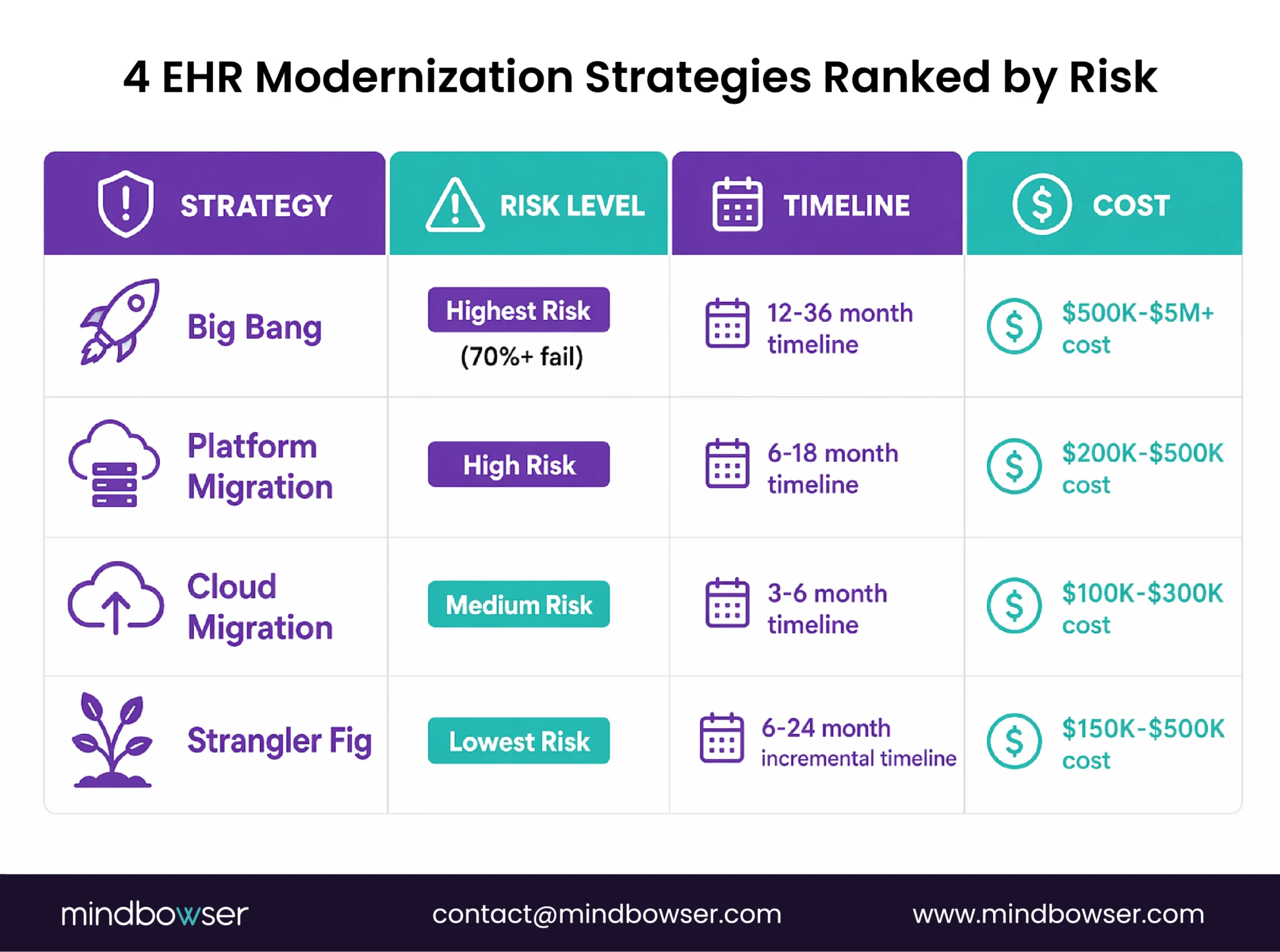 4 EHR Modernization Strategies Ranked by Risk

| STRATEGY | RISK LEVEL | TIMELINE | COST |
|---|---|---|---|
| Big Bang | Highest Risk (70%+ fail) | 12-36 month timeline | \$500K-\$5M+ cost |
| Platform Migration | High Risk | 6-18 month timeline | \$200K-\$500K cost |
| Cloud Migration | Medium Risk | 3-6 month timeline | \$100K-\$300K cost |
| Strangler Fig | Lowest Risk | 6-24 month incremental timeline | \$150K-\$500K cost |

mindbowser contact@mindbowser.com www.mindbowser.com